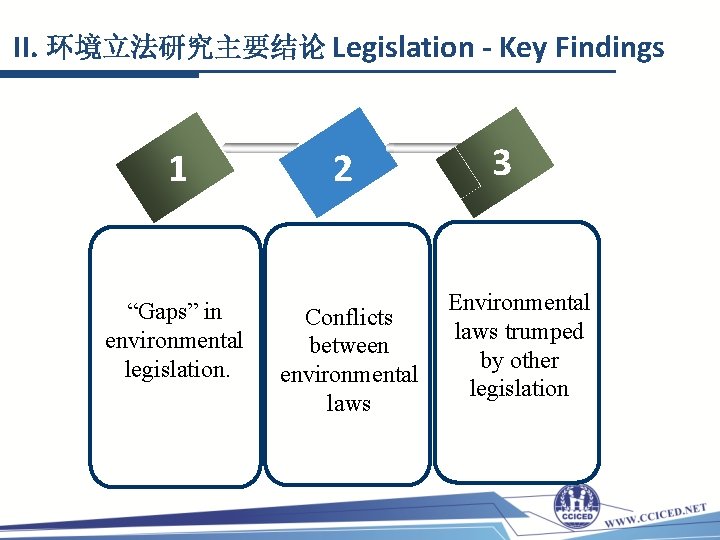 II. 环境立法研究主要结论 Legislation - Key Findings

1

2

3

“Gaps” in environmental legislation.

Conflicts between environmental laws

Environmental laws trumped by other legislation

CCICED

WWW.CCICED.NET